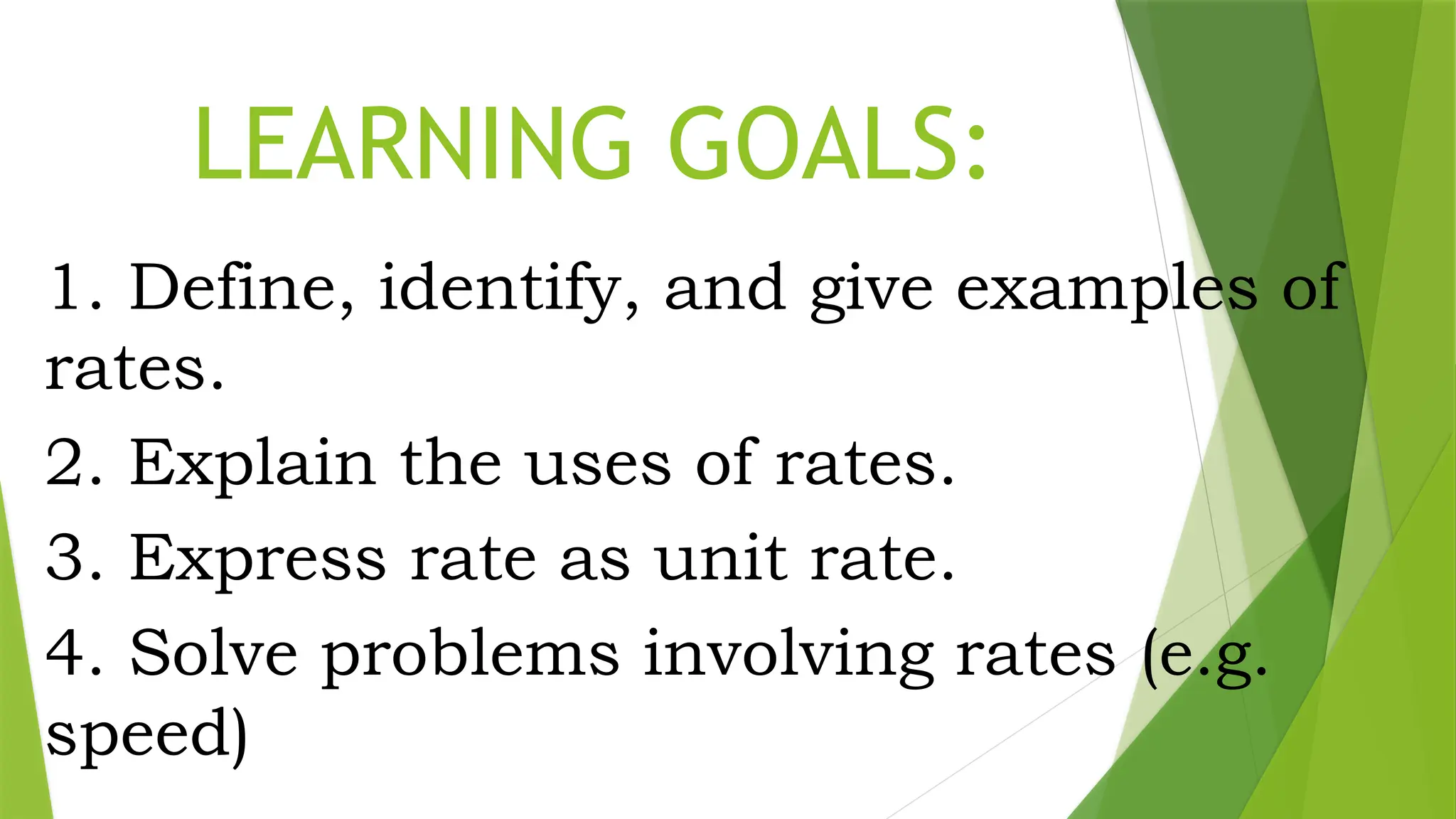 LEARNING GOALS:

1. Define, identify, and give examples of rates.

2. Explain the uses of rates.

3. Express rate as unit rate.

4. Solve problems involving rates (e.g. speed)